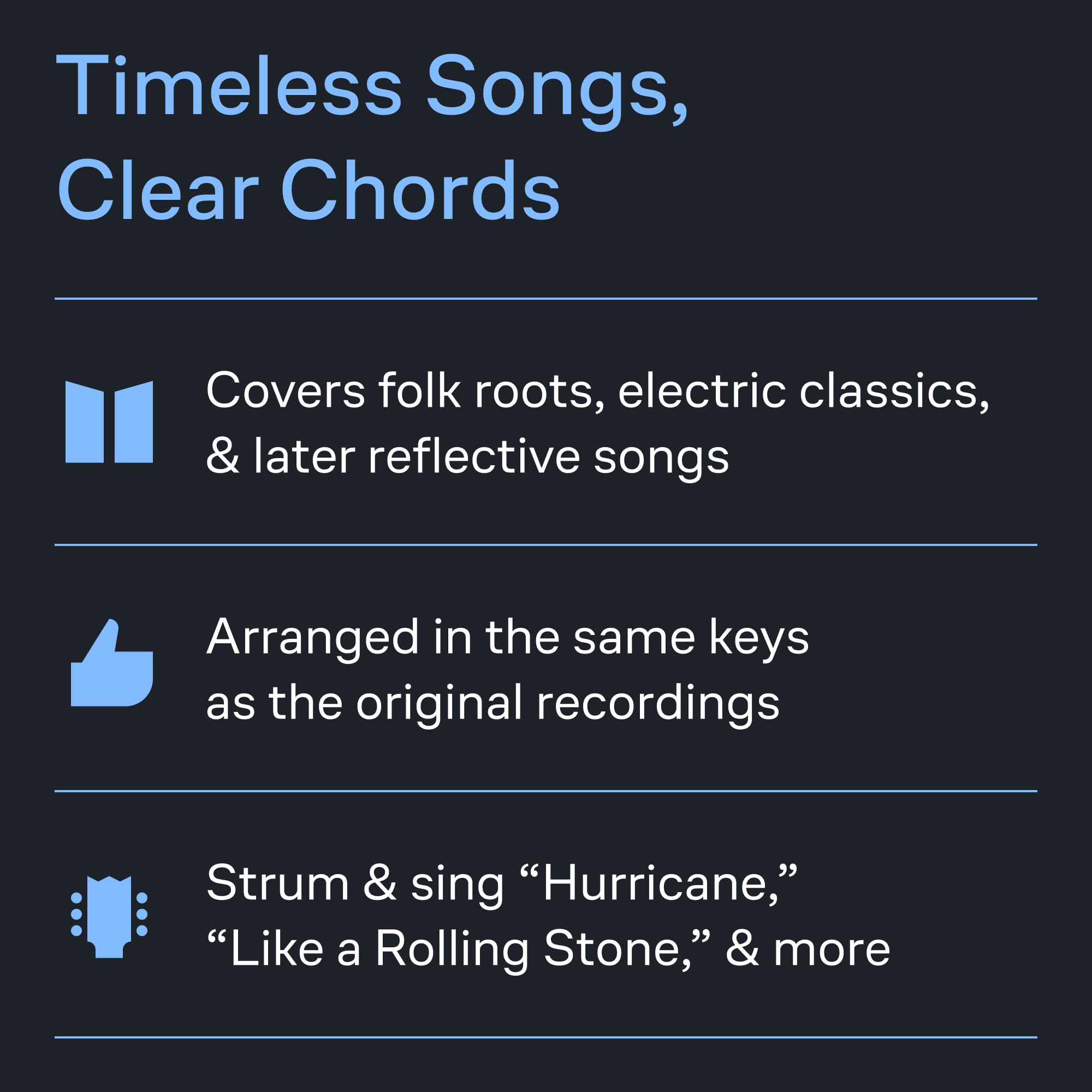 Timeless Songs, Clear Chords

Covers folk roots, electric classics, & later reflective songs

Arranged in the same keys as the original recordings

Strum & sing “Hurricane,” “Like a Rolling Stone,” & more